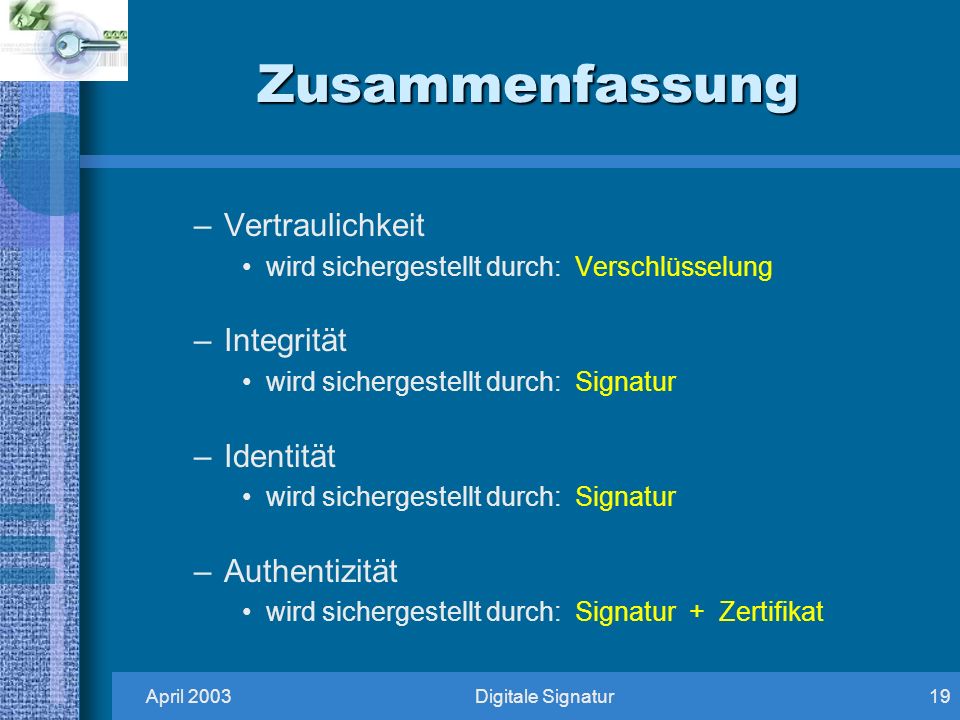 Zusammenfassung

– Vertraulichkeit
• wird sichergestellt durch: Verschlüsselung

– Integrität
• wird sichergestellt durch: Signatur

– Identität
• wird sichergestellt durch: Signatur

– Authentizität
• wird sichergestellt durch: Signatur + Zertifikat

April 2003 Digitale Signatur 19